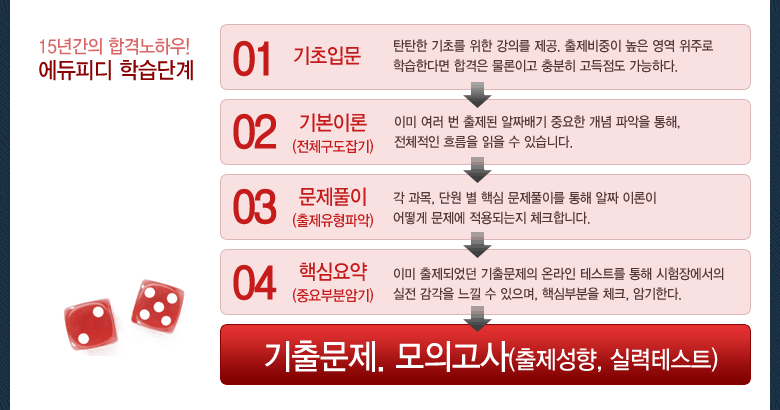 15년간의 합격노하우!
에듀피디 학습단계

01 기초입문
탄탄한 기초를 위한 강의를 제공. 출제비중이 높은 영역 위주로 학습한다면 합격은 물론이고 충분히 고득점도 가능하다.

02 기본이론 (전체구도잡기)
이미 여러 번 출제된 알짜배기 중요한 개념 파악을 통해, 전체적인 흐름을 읽을 수 있습니다.

03 문제풀이 (출제유형파악)
각 과목, 단원 별 핵심 문제풀이를 통해 알짜 이론이 어떻게 문제에 적용되는지 체크합니다.

04 핵심요약 (중요부분암기)
이미 출제되었던 기출문제의 온라인 테스트를 통해 시험장에서의 실전 감각을 느낄 수 있으며, 핵심부분을 체크, 암기한다.

기출문제. 모의고사(출제성향, 실력테스트)